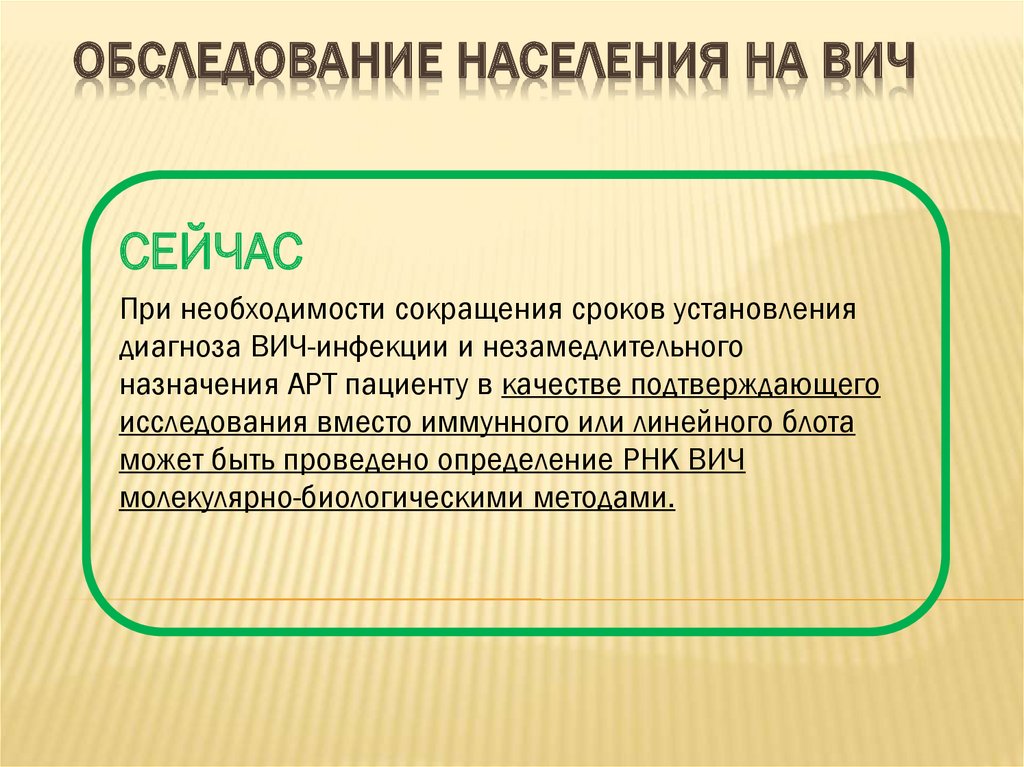 ОБСЛЕДОВАНИЕ НАСЕЛЕНИЯ НА ВИЧ

СЕЙЧАС

При необходимости сокращения сроков установления диагноза ВИЧ-инфекции и незамедлительного назначения АРТ пациенту в качестве подтверждающего исследования вместо иммунного или линейного блота может быть проведено определение РНК ВИЧ молекулярно-биологическими методами.